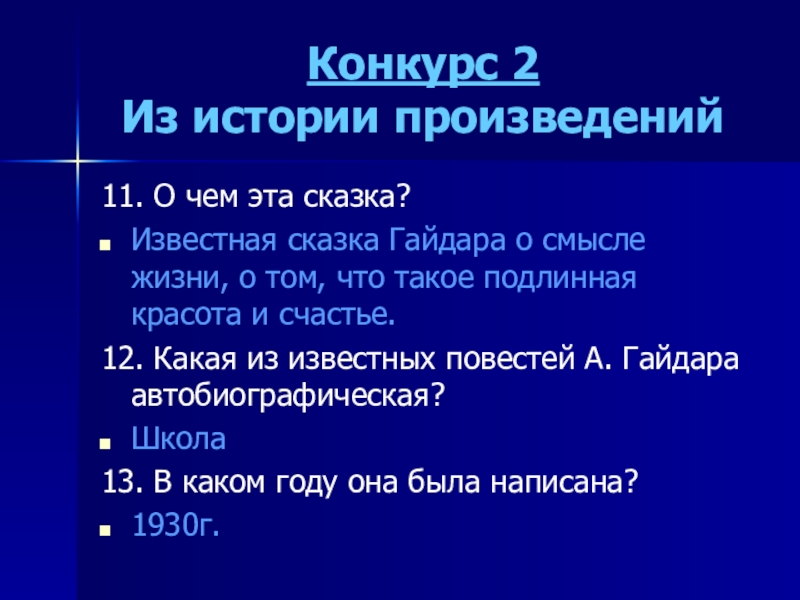 Конкурс 2
Из истории произведений

11. О чем эта сказка?

Известная сказка Гайдара о смысле жизни, о том, что такое подлинная красота и счастье.

12. Какая из известных повестей А. Гайдара автобиографическая?

Школа

13. В каком году она была написана?

1930г.